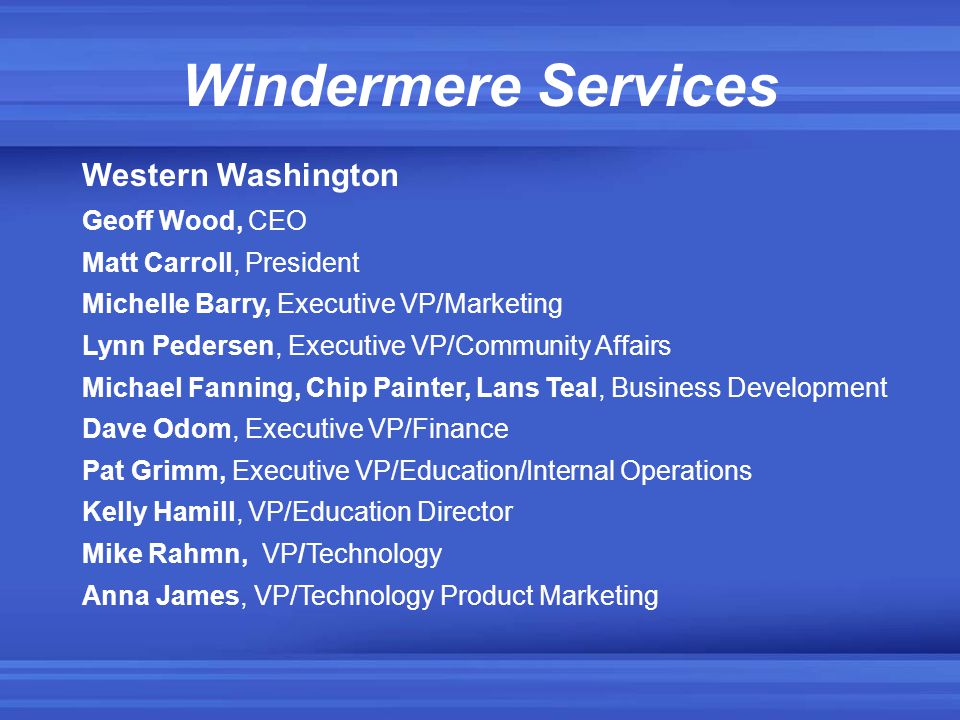 Windermere Services

Western Washington

Geoff Wood, CEO

Matt Carroll, President

Michelle Barry, Executive VP/Marketing

Lynn Pedersen, Executive VP/Community Affairs

Michael Fanning, Chip Painter, Lans Teal, Business Development

Dave Odom, Executive VP/Finance

Pat Grimm, Executive VP/Education/Internal Operations

Kelly Hamill, VP/Education Director

Mike Rahmn, VP/Technology

Anna James, VP/Technology Product Marketing